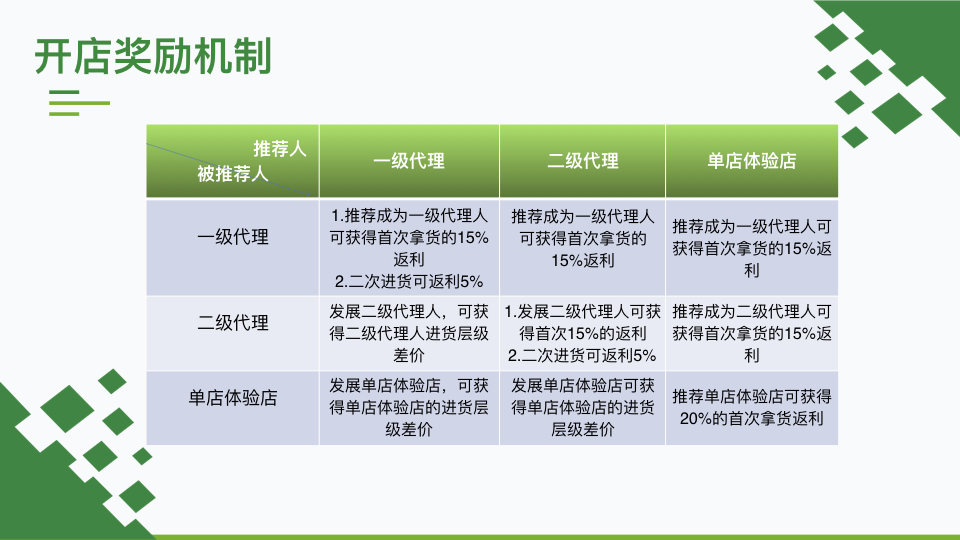 开店奖励机制

| 推荐人 被推荐人 | 一级代理 | 二级代理 | 单店体验店 |
|---|---|---|---|
| 一级代理 | 1.推荐成为一级代理人可获得首次拿货的15%返利 2.二次进货可返利5% | 推荐成为一级代理人可获得首次拿货的15%返利 | 推荐成为一级代理人可获得首次拿货的15%返利 |
| 二级代理 | 发展二级代理人，可获得二级代理人进货层级差价 | 1.发展二级代理人可获得首次15%的返利 2.二次进货可返利5% | 推荐成为二级代理人可获得首次拿货的15%返利 |
| 单店体验店 | 发展单店体验店，可获得单店体验店的进货层级差价 | 发展单店体验店可获得单店体验店的进货层级差价 | 推荐单店体验店可获得20%的首次拿货返利 |